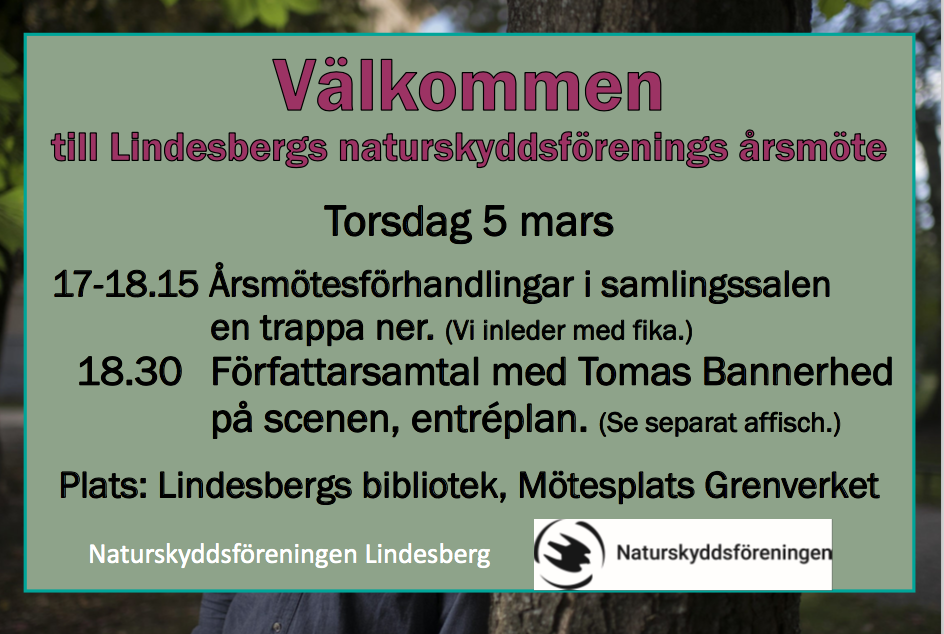 Välkommen
till Lindesbergs naturskyddsförenings årsmöte

Torsdag 5 mars

17-18.15 Årsmötesförhandlingar i samlingssalen en trappa ner. (Vi inleder med fika.)

18.30 Författarsamtal med Tomas Bannerhed på scenen, entréplan. (Se separat affisch.)

Plats: Lindesbergs bibliotek, Mötesplats Grenverket

Naturskyddsföreningen Lindesberg

Naturskyddsföreningen